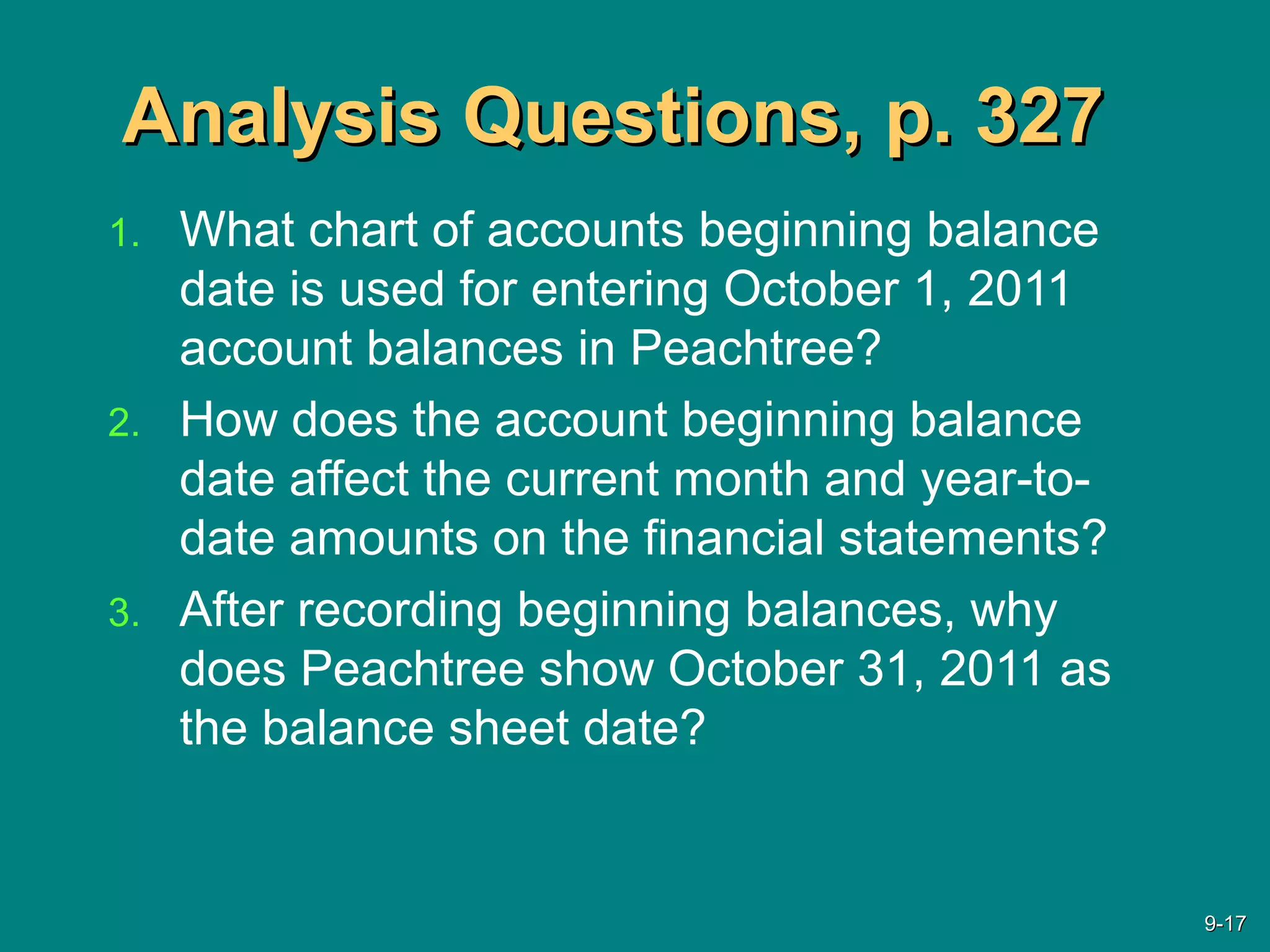 Analysis Questions, p. 327

1. What chart of accounts beginning balance date is used for entering October 1, 2011 account balances in Peachtree?
2. How does the account beginning balance date affect the current month and year-to-date amounts on the financial statements?
3. After recording beginning balances, why does Peachtree show October 31, 2011 as the balance sheet date?

9-17